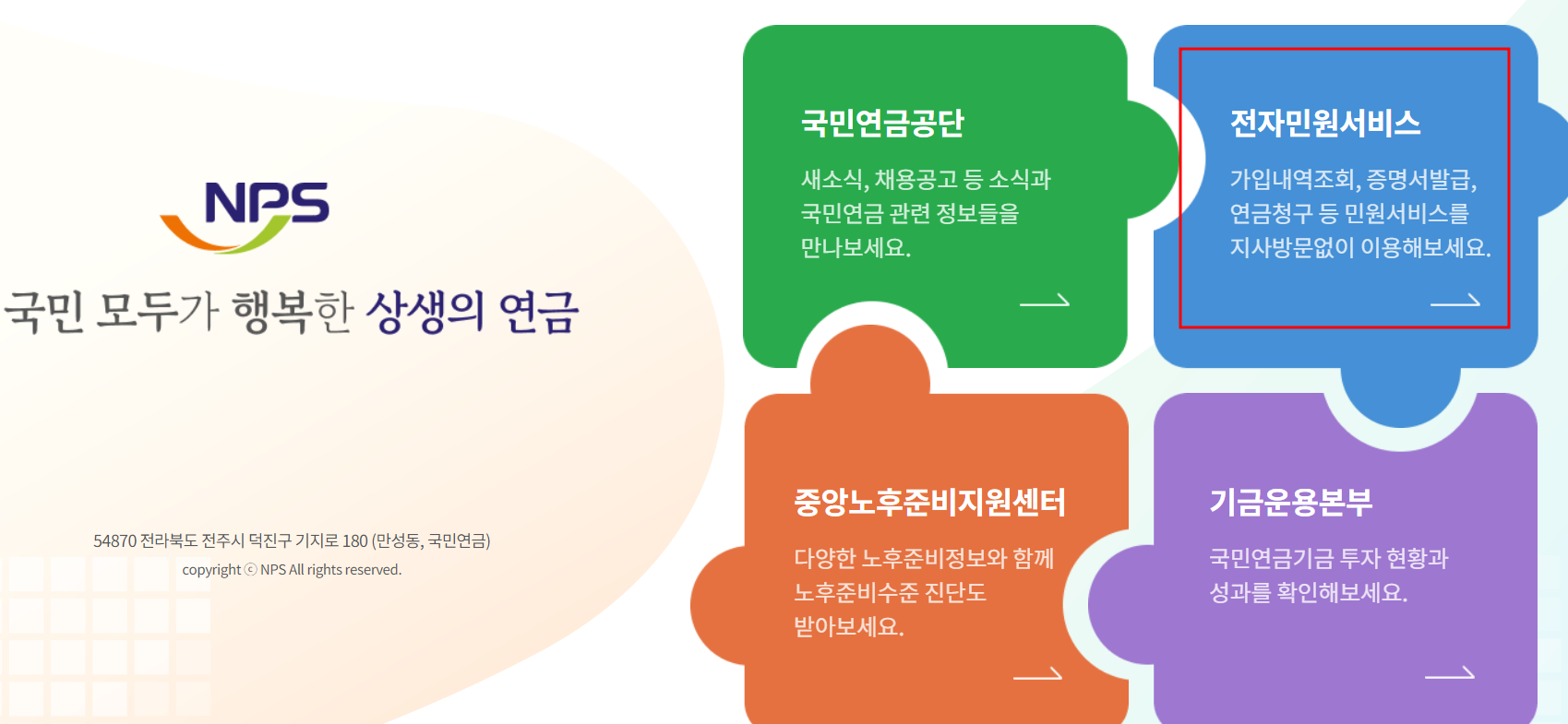 NPS

국민 모두가 행복한 상생의 연금

54870 전라북도 전주시 덕진구 기지로 180 (만성동, 국민연금)

copyright ⓒ NPS All rights reserved.

국민연금공단

새소식, 채용공고 등 소식과 국민연금 관련 정보들을 만나보세요.

전자민원서비스

가입내역조회, 증명서발급, 연금청구 등 민원서비스를 지사방문없이 이용해보세요.

중앙노후준비지원센터

다양한 노후준비정보와 함께 노후준비수준 진단도 받아보세요.

기금운용본부

국민연금기금 투자 현황과 성과를 확인해보세요.